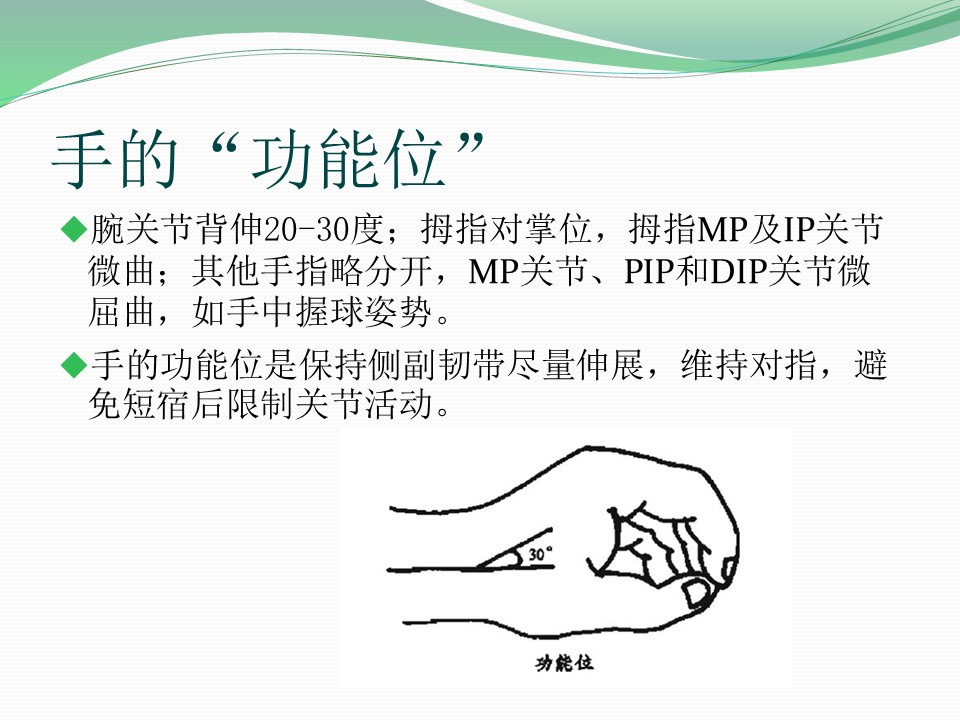 手的“功能位”

◆腕关节背伸20-30度；拇指对掌位，拇指MP及IP关节微曲；其他手指略分开，MP关节、PIP和DIP关节微屈曲，如手中握球姿势。

◆手的功能位是保持侧副韧带尽量伸展，维持对指，避免短宿后限制关节活动。

30°

功能位